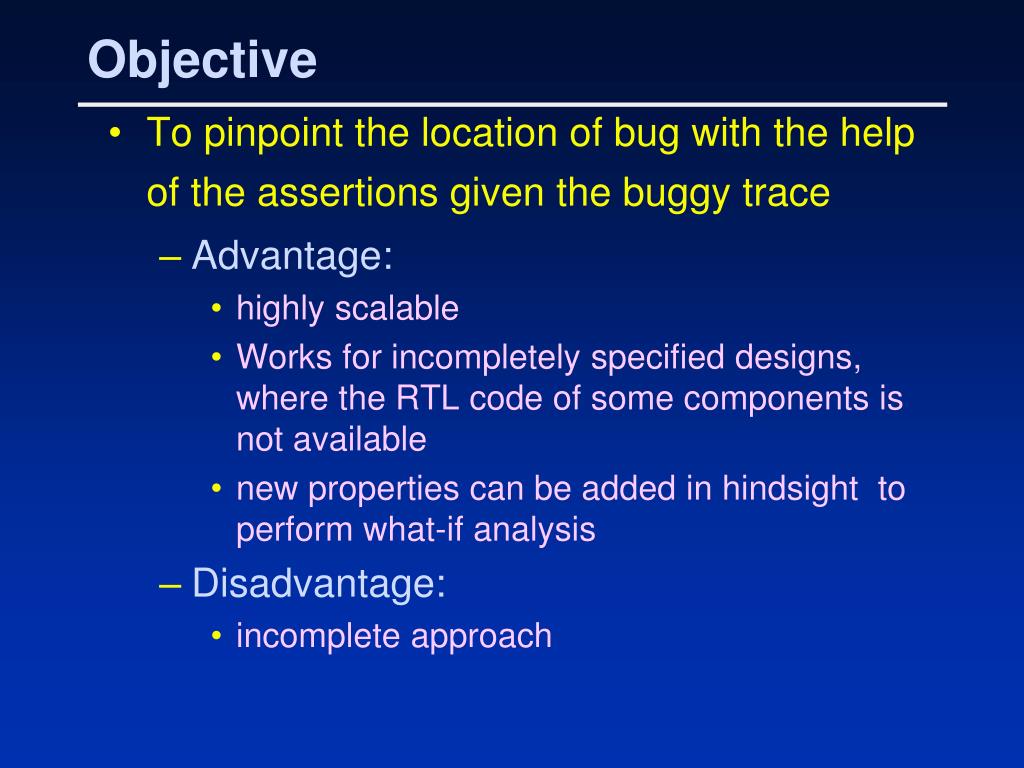 Objective

• To pinpoint the location of bug with the help of the assertions given the buggy trace

– Advantage:

• highly scalable

• Works for incompletely specified designs, where the RTL code of some components is not available

• new properties can be added in hindsight to perform what-if analysis

– Disadvantage:

• incomplete approach